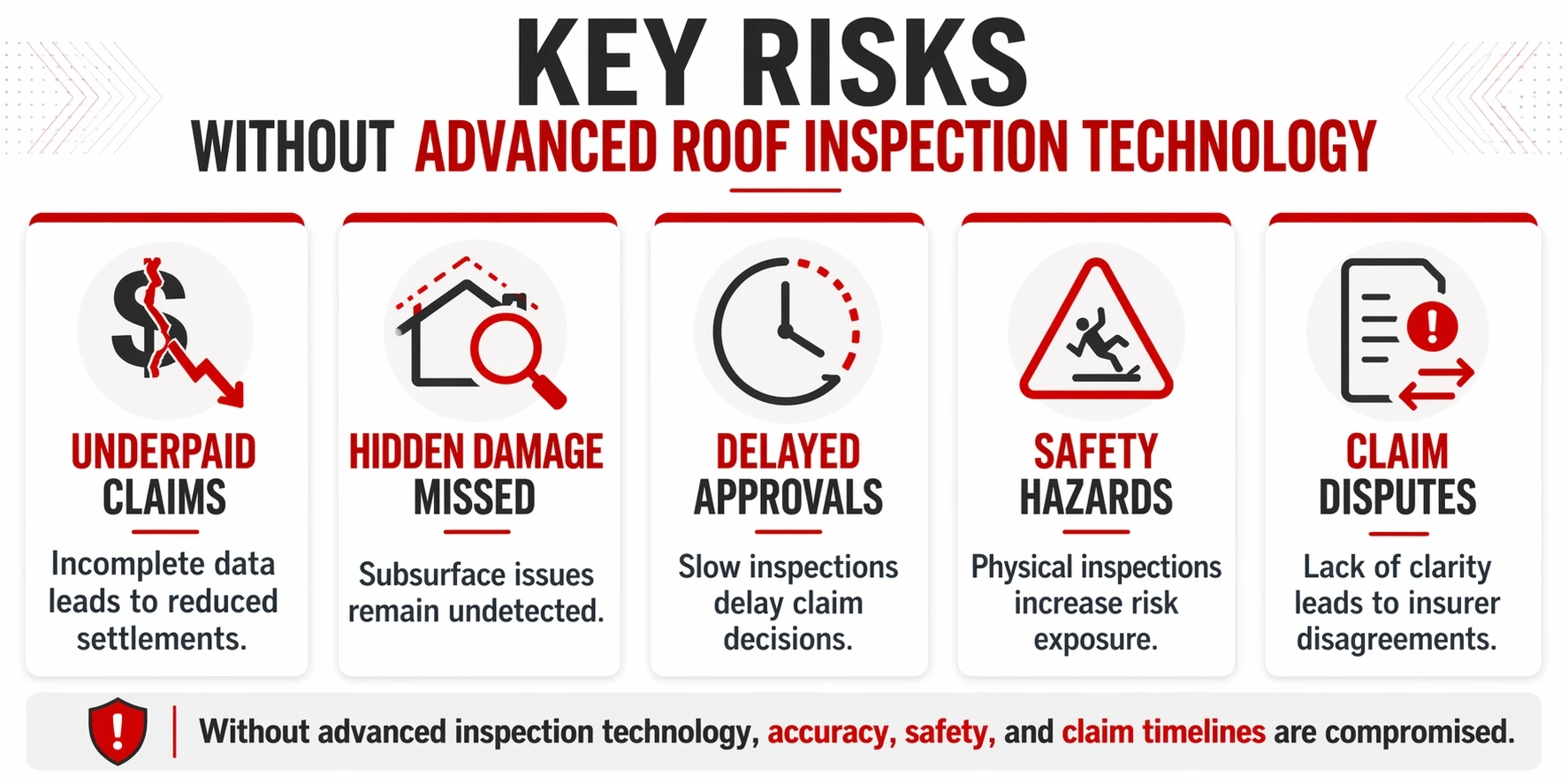 KEY RISKS
WITHOUT ADVANCED ROOF INSPECTION TECHNOLOGY

UNDERPAID CLAIMS
Incomplete data leads to reduced settlements.

HIDDEN DAMAGE MISSED
Subsurface issues remain undetected.

DELAYED APPROVALS
Slow inspections delay claim decisions.

SAFETY HAZARDS
Physical inspections increase risk exposure.

CLAIM DISPUTES
Lack of clarity leads to insurer disagreements.

Without advanced inspection technology, accuracy, safety, and claim timelines are compromised.